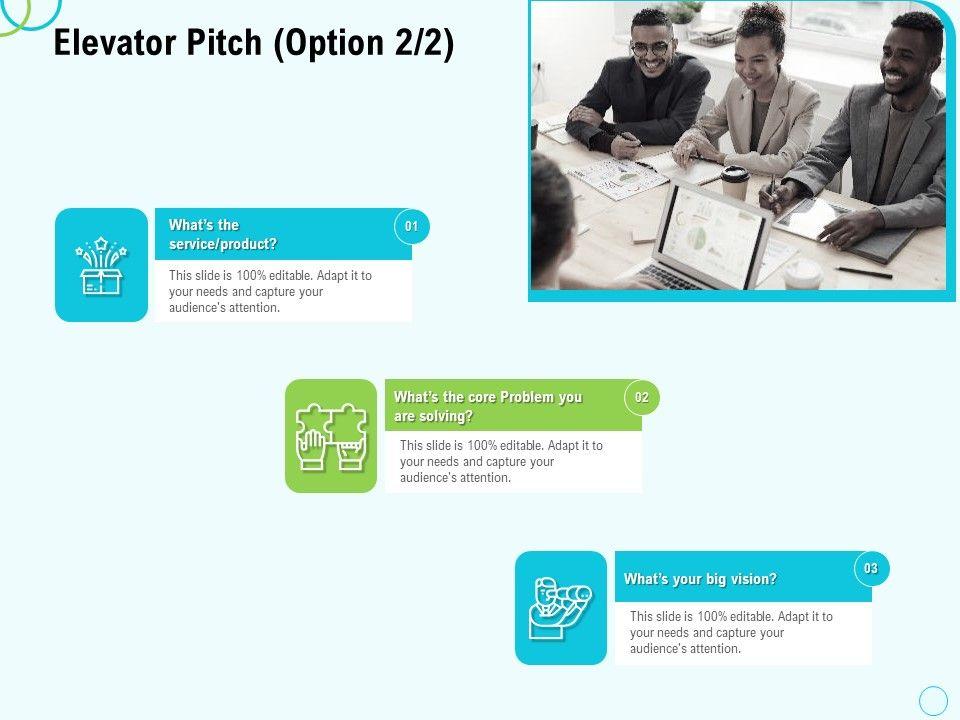 Elevator Pitch (Option 2/2)

What's the service/product?

01

This slide is 100% editable. Adapt it to your needs and capture your audience's attention.

What's the core Problem you are solving?

02

This slide is 100% editable. Adapt it to your needs and capture your audience's attention.

What's your big vision?

03

This slide is 100% editable. Adapt it to your needs and capture your audience's attention.